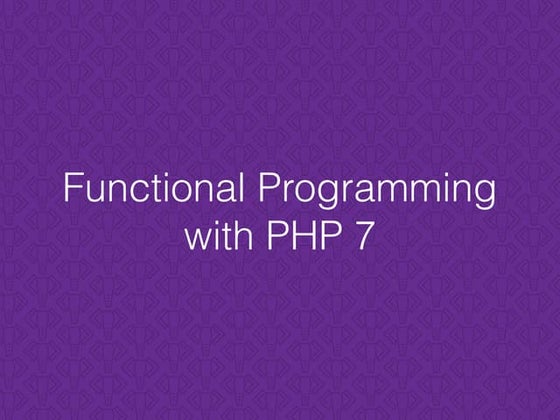 Functional Programming with PHP 7